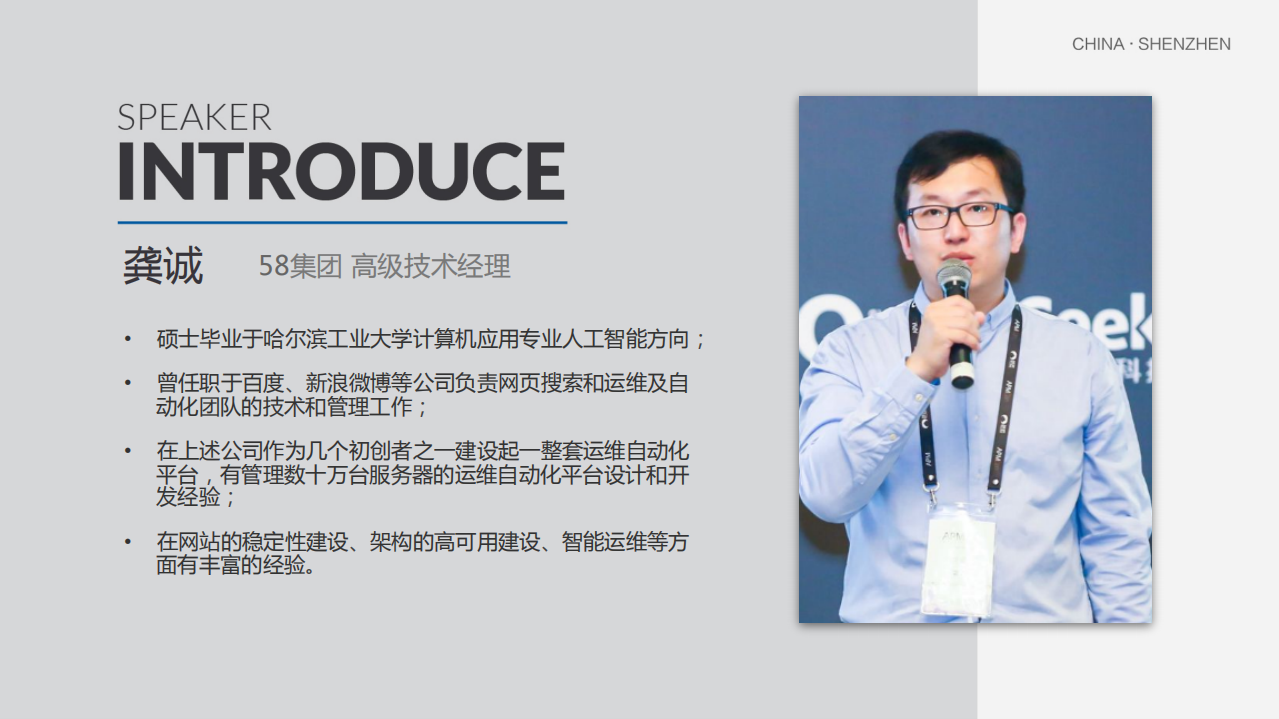 CHINA · SHENZHEN

SPEAKER
INTRODUCE

龚诚　58集团 高级技术经理

• 硕士毕业于哈尔滨工业大学计算机应用专业人工智能方向；

• 曾任职于百度、新浪微博等公司负责网页搜索和运维及自动化团队的技术和管理工作；

• 在上述公司作为几个初创者之一建设起一整套运维自动化平台，有管理数十万台服务器的运维自动化平台设计和开发经验；

• 在网站的稳定性建设、架构的高可用建设、智能运维等方面有丰富的经验。